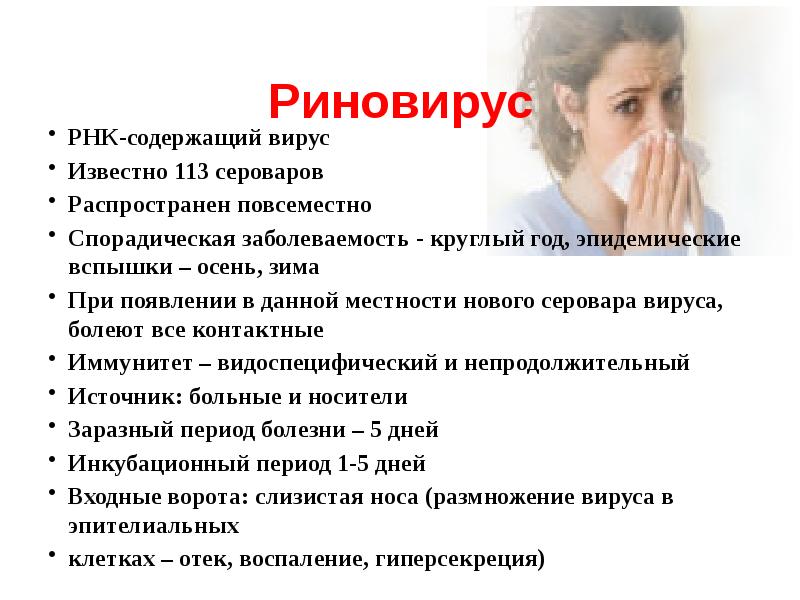 Риновирус

• РНК-содержащий вирус
• Известно 113 сероваров
• Распространен повсеместно
• Спорадическая заболеваемость - круглый год, эпидемические вспышки – осень, зима
• При появлении в данной местности нового серовара вируса, болеют все контактные
• Иммунитет – видоспецифический и непродолжительный
• Источник: больные и носители
• Заразный период болезни – 5 дней
• Инкубационный период 1-5 дней
• Входные ворота: слизистая носа (размножение вируса в эпителиальных
• клетках – отек, воспаление, гиперсекреция)